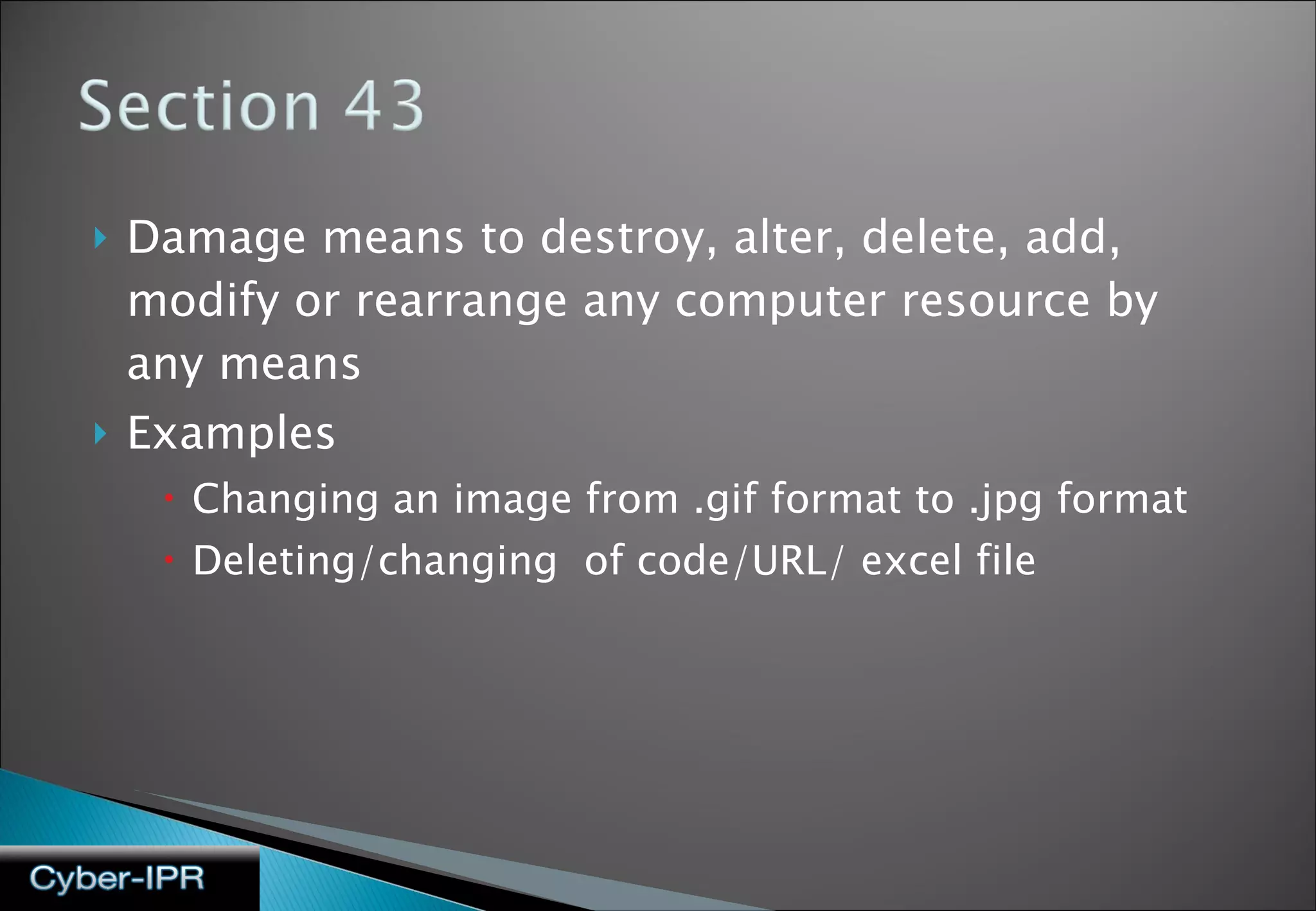 Section 43

Damage means to destroy, alter, delete, add, modify or rearrange any computer resource by any means

Examples

Changing an image from .gif format to .jpg format

Deleting/changing of code/URL/ excel file

Cyber-IPR